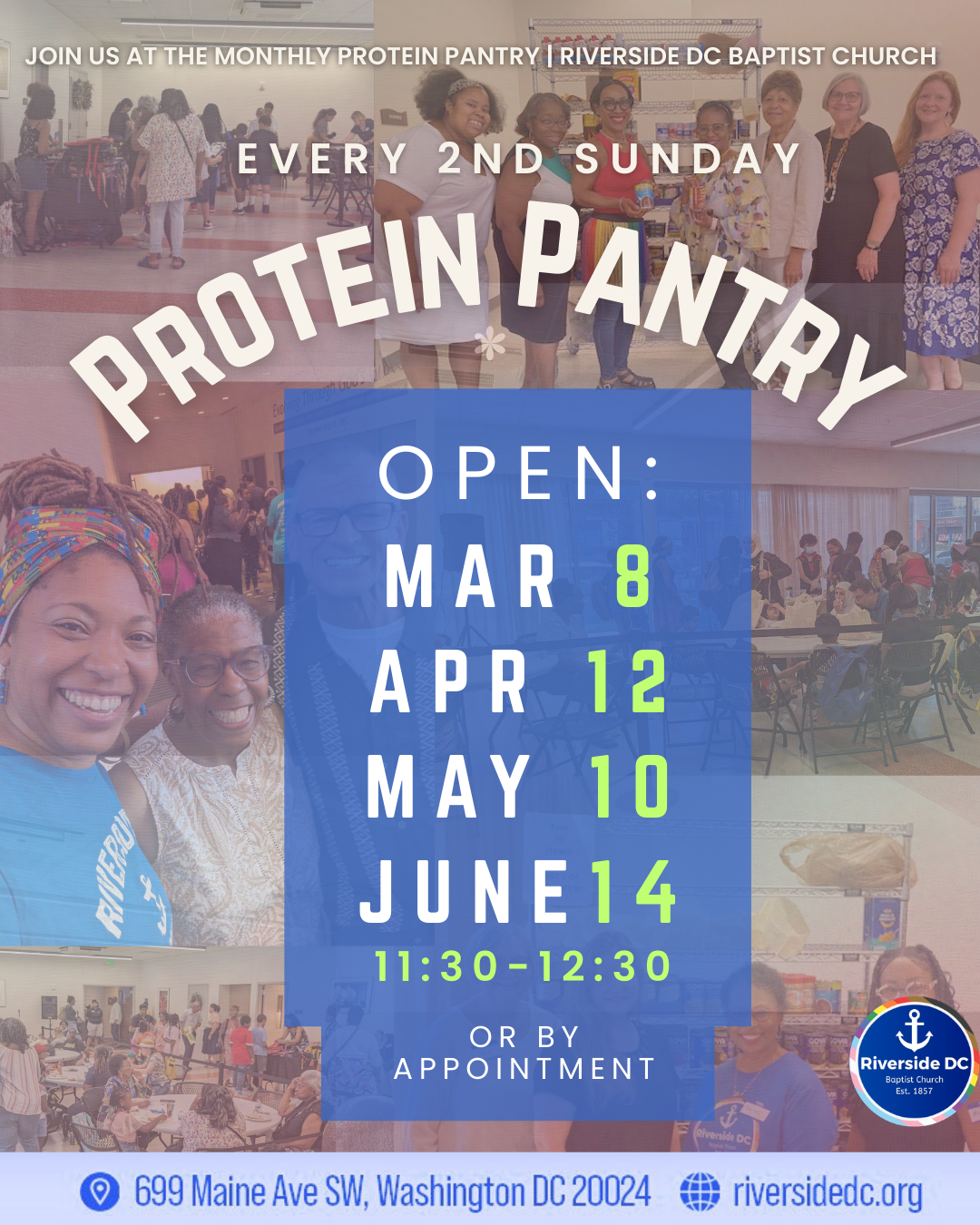 JOIN US AT THE MONTHLY PROTEIN PANTRY | RIVERSIDE DC BAPTIST CHURCH

EVERY 2ND SUNDAY

PROTEIN PANTRY

OPEN:
MAR 8
APR 12
MAY 10
JUNE 14
11:30-12:30

OR BY APPOINTMENT

Riverside DC
Baptist Church
Est. 1857

699 Maine Ave SW, Washington DC 20024
riversidedc.org